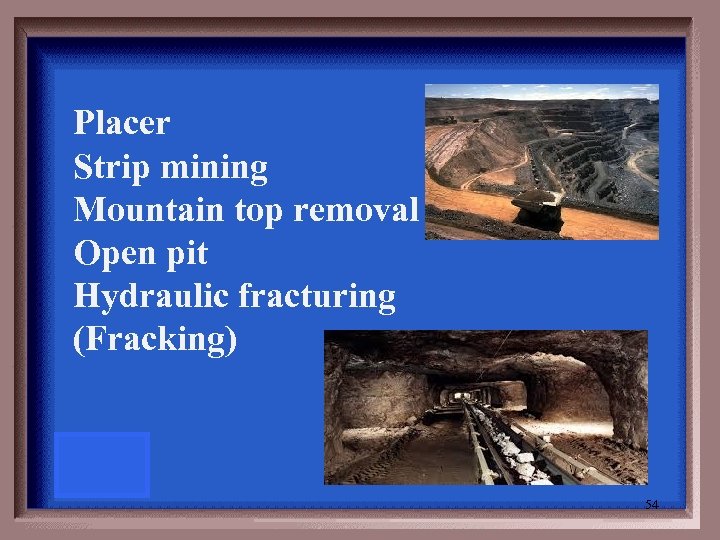 Placer
Strip mining
Mountain top removal
Open pit
Hydraulic fracturing
(Fracking)

54